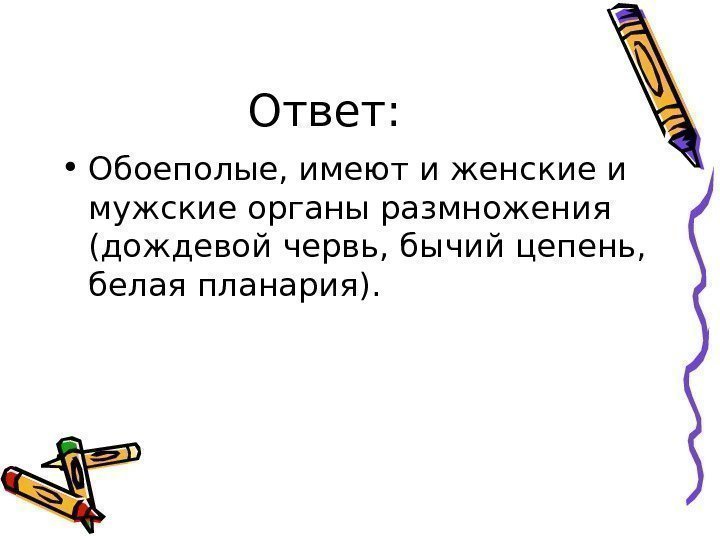 Ответ:

• Обоеполые, имеют и женские и мужские органы размножения (дождевой червь, бычий цепень, белая планария).